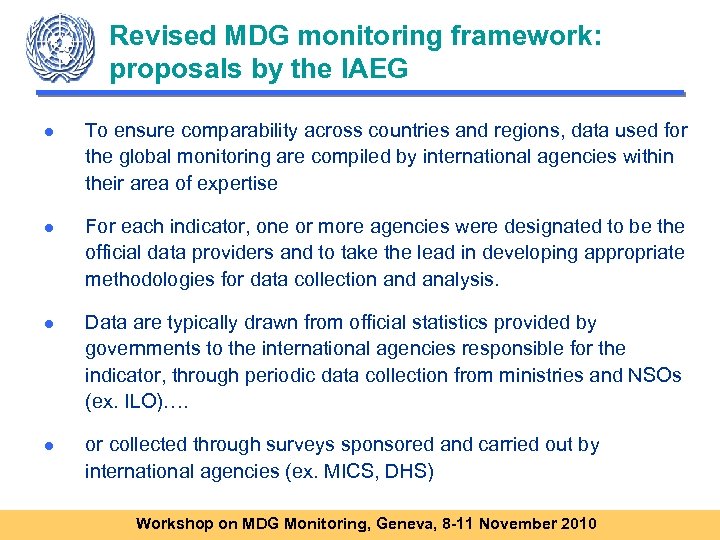 Revised MDG monitoring framework: proposals by the IAEG

● To ensure comparability across countries and regions, data used for the global monitoring are compiled by international agencies within their area of expertise

● For each indicator, one or more agencies were designated to be the official data providers and to take the lead in developing appropriate methodologies for data collection and analysis.

● Data are typically drawn from official statistics provided by governments to the international agencies responsible for the indicator, through periodic data collection from ministries and NSOs (ex. ILO)….

● or collected through surveys sponsored and carried out by international agencies (ex. MICS, DHS)

Workshop on MDG Monitoring, Geneva, 8-11 November 2010